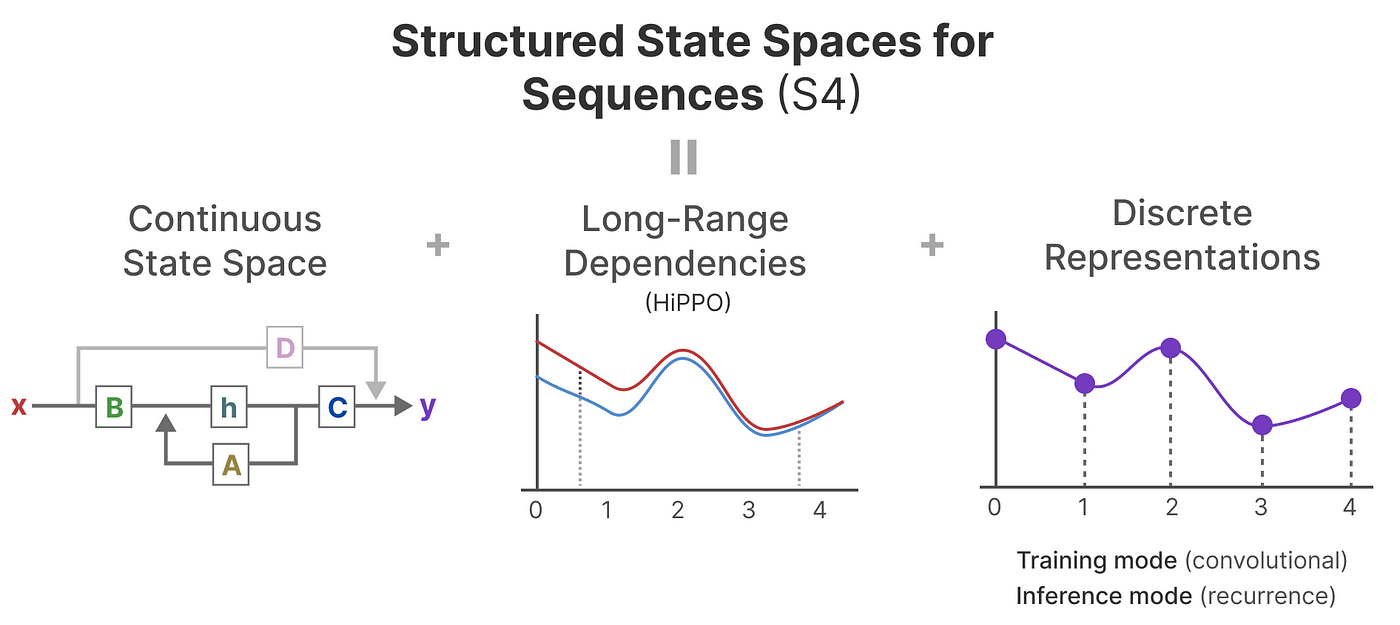 Structured State Spaces for Sequences (S4)

=

Continuous State Space

+

Long-Range Dependencies (HiPPO)

+

Discrete Representations

D

x B h C y

A

0 1 2 3 4

0 1 2 3 4

Training mode (convolutional)
Inference mode (recurrence)